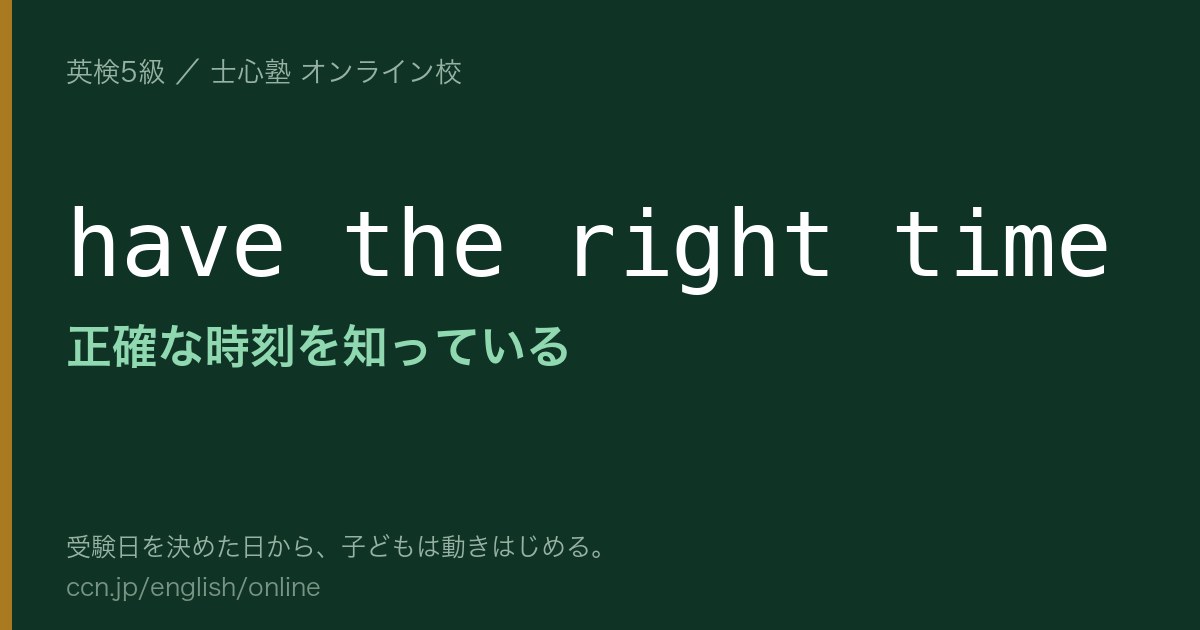 英検5級 ／ 士心塾 オンライン校

have the right time

正確な時刻を知っている

受験日を決めた日から、子どもは動きはじめる。

ccn.jp/english/online